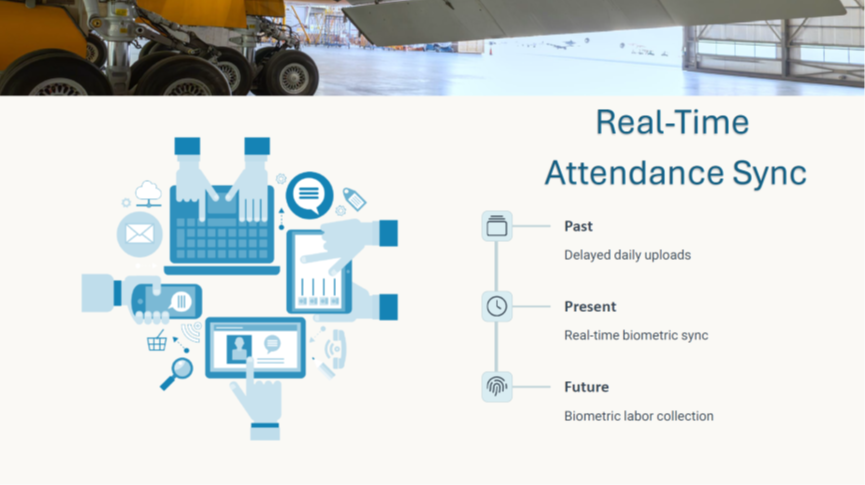 Real-Time Attendance Sync

Past

Delayed daily uploads

Present

Real-time biometric sync

Future

Biometric labor collection